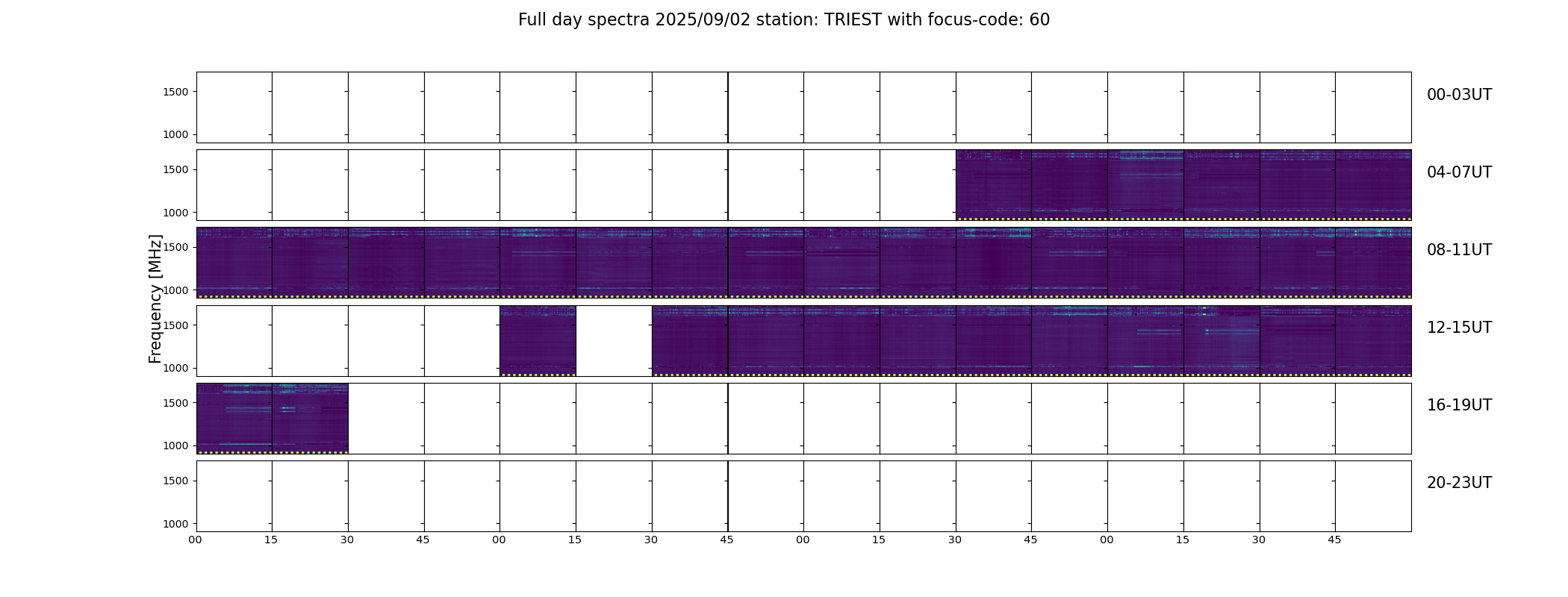 Full day spectra 2025/09/02 station: TRIEST with focus-code: 60

Frequency [MHz]

1500
1000
00-03UT

1500
1000
04-07UT

1500
1000
08-11UT

1500
1000
12-15UT

1500
1000
16-19UT

1500
1000
20-23UT

00 15 30 45 00 15 30 45 00 15 30 45 00 15 30 45